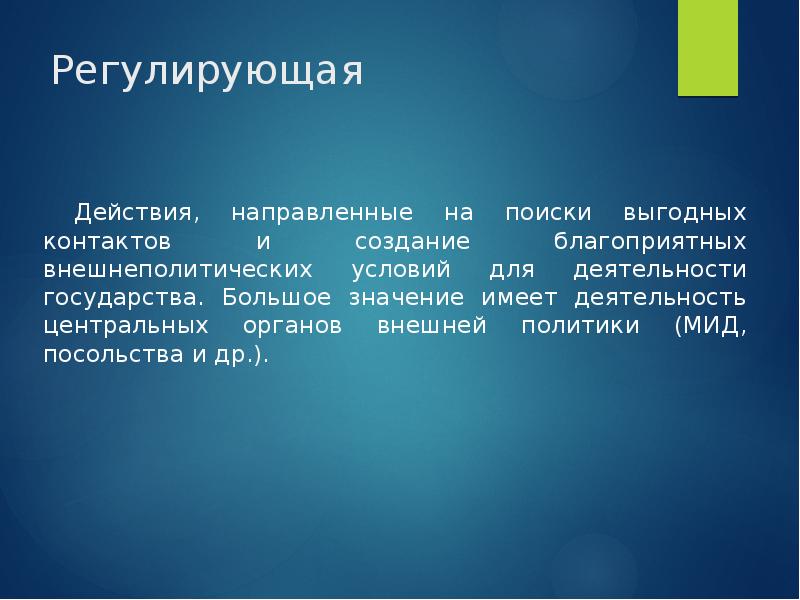 Регулирующая

Действия, направленные на поиски выгодных контактов и создание благоприятных внешнеполитических условий для деятельности государства. Большое значение имеет деятельность центральных органов внешней политики (МИД, посольства и др.).